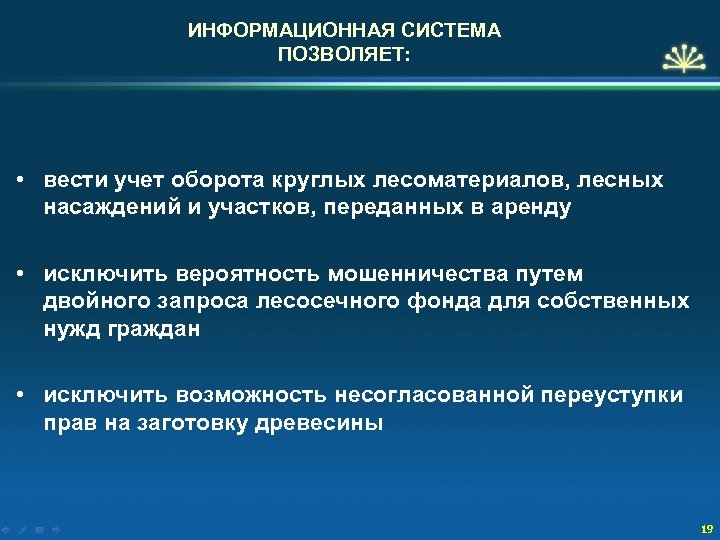 ИНФОРМАЦИОННАЯ СИСТЕМА
ПОЗВОЛЯЕТ:

• вести учет оборота круглых лесоматериалов, лесных насаждений и участков, переданных в аренду

• исключить вероятность мошенничества путем двойного запроса лесосечного фонда для собственных нужд граждан

• исключить возможность несогласованной переуступки прав на заготовку древесины

19